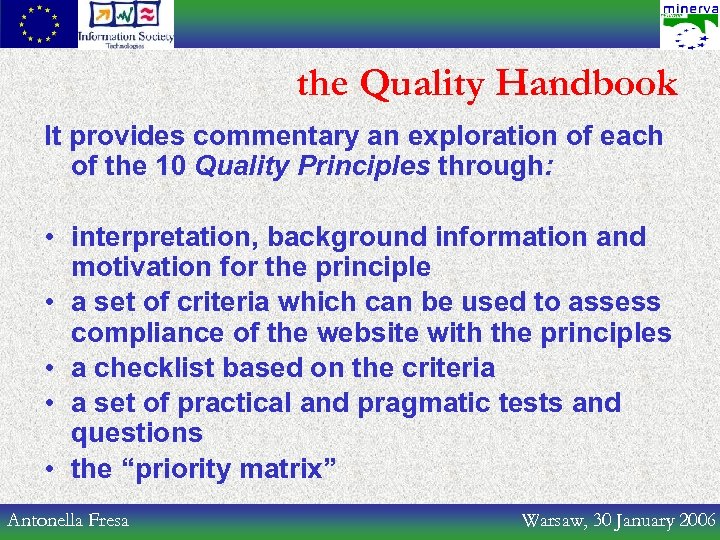 Information Society Technologies

minerva

the Quality Handbook

It provides commentary an exploration of each of the 10 Quality Principles through:

• interpretation, background information and motivation for the principle
• a set of criteria which can be used to assess compliance of the website with the principles
• a checklist based on the criteria
• a set of practical and pragmatic tests and questions
• the “priority matrix”

Antonella Fresa

Warsaw, 30 January 2006